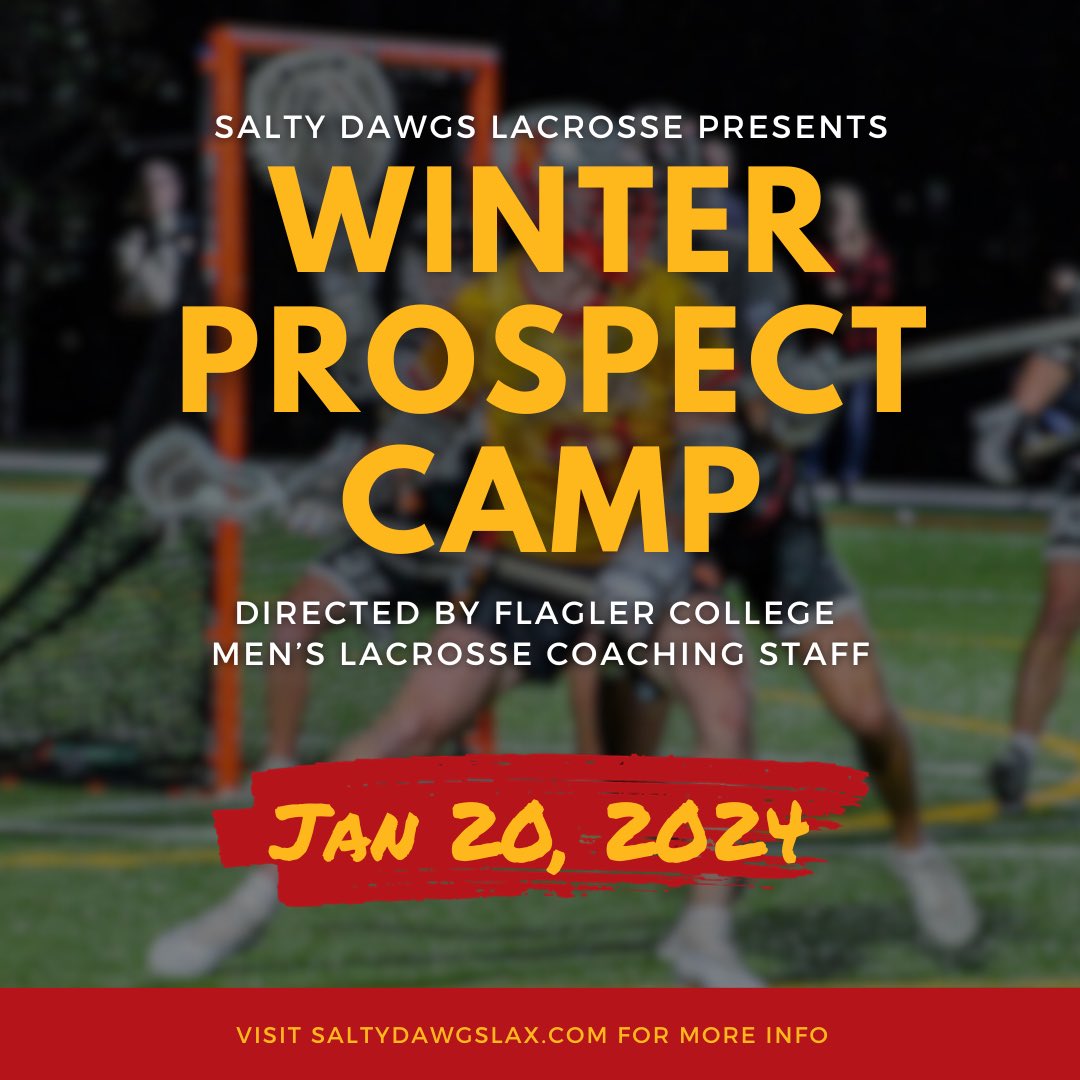 SALTY DAWGS LACROSSE PRESENTS

WINTER PROSPECT CAMP

DIRECTED BY FLAGLER COLLEGE MEN'S LACROSSE COACHING STAFF

JAN 20, 2024

VISIT SALTYDAWGSLAX.COM FOR MORE INFO